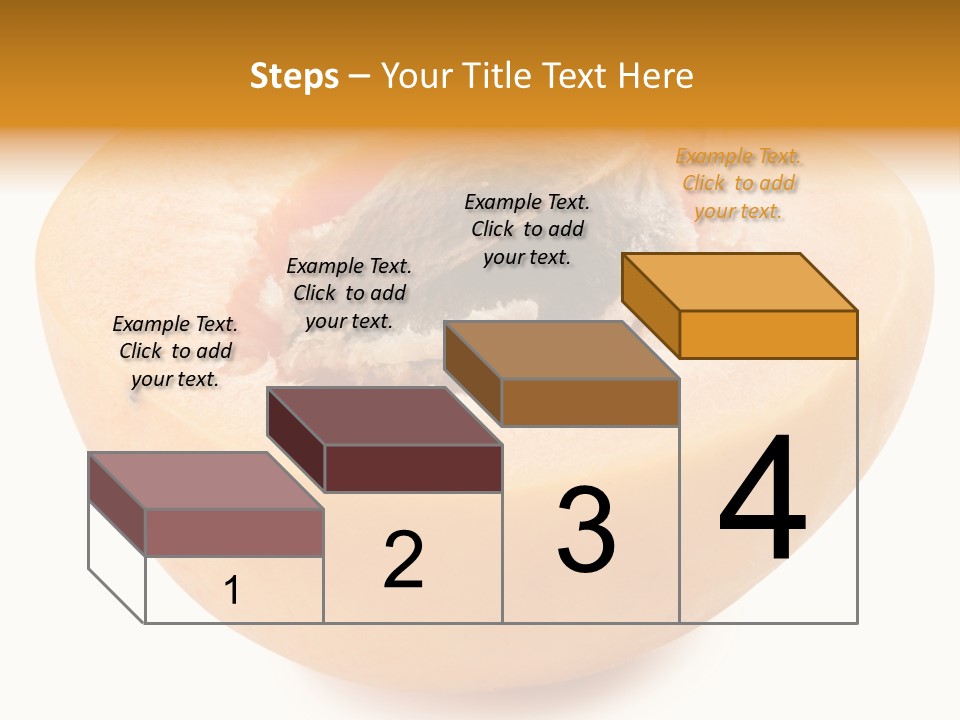 Steps – Your Title Text Here

Example Text. Click to add your text.

Example Text. Click to add your text.

Example Text. Click to add your text.

Example Text. Click to add your text.

1

2

3

4